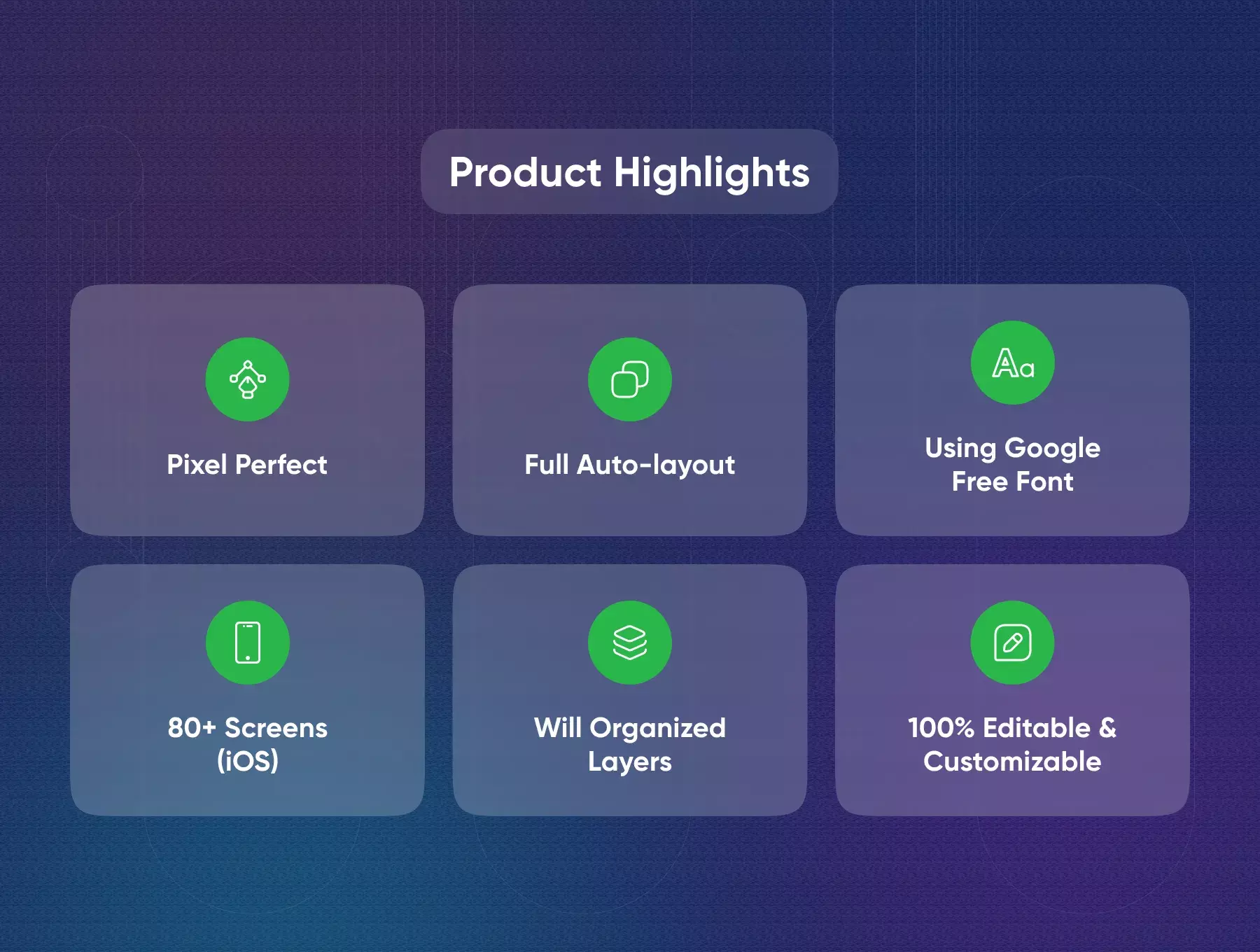 Product Highlights

Pixel Perfect

Full Auto-layout

Aa

Using Google Free Font

80+ Screens (iOS)

Will Organized Layers

100% Editable & Customizable